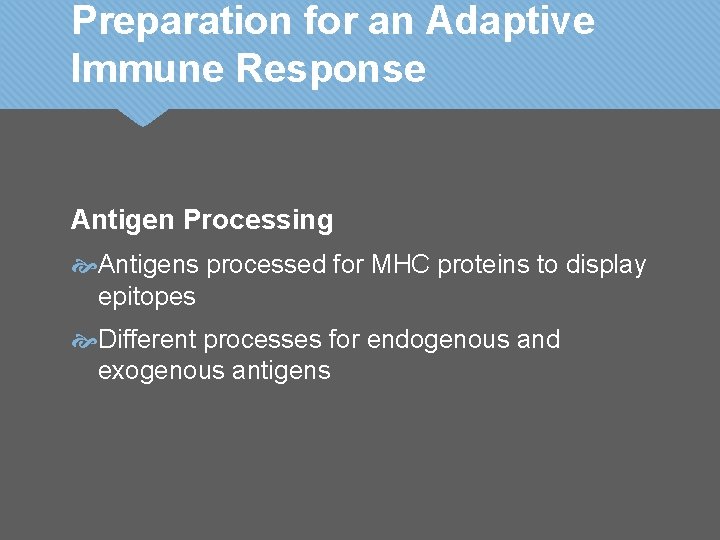 Preparation for an Adaptive Immune Response

Antigen Processing

Antigens processed for MHC proteins to display epitopes

Different processes for endogenous and exogenous antigens